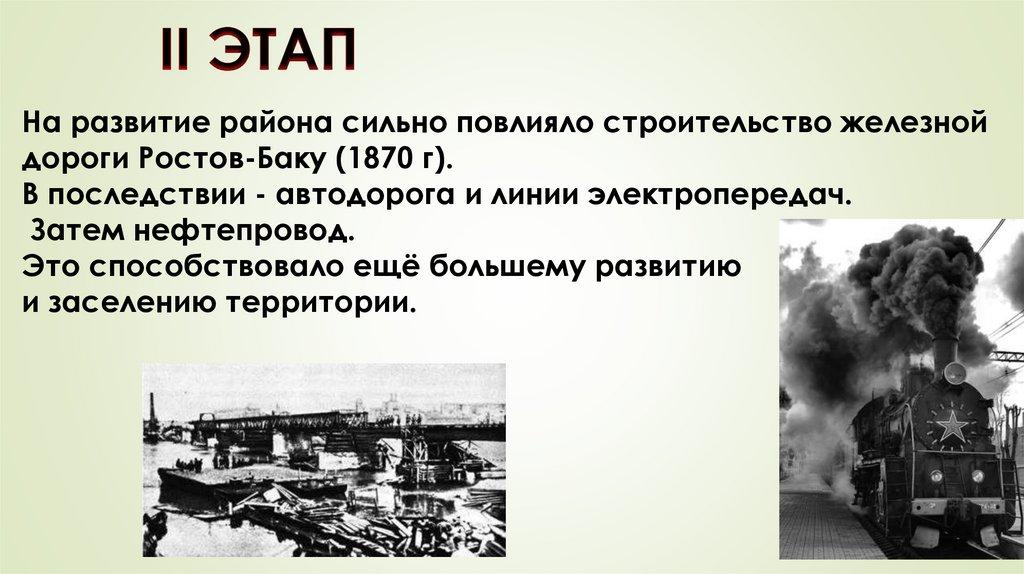 II ЭТАП

На развитие района сильно повлияло строительство железной дороги Ростов-Баку (1870 г).
В последствии - автодорога и линии электропередач.
Затем нефтепровод.
Это способствовало ещё большему развитию и заселению территории.